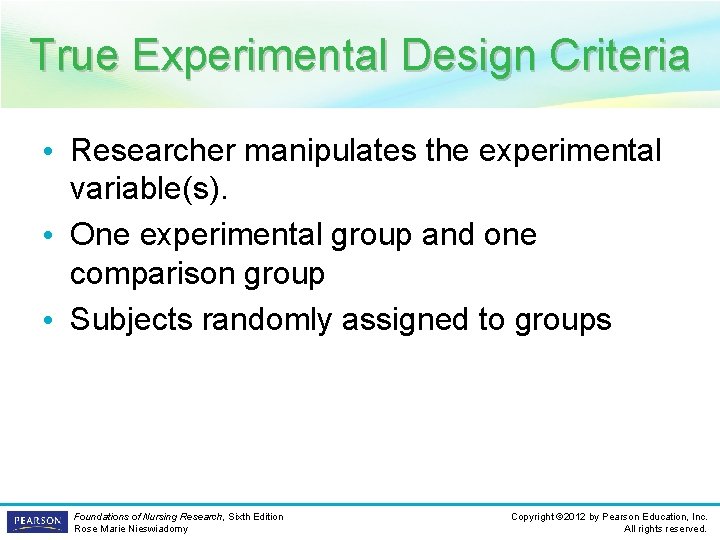 True Experimental Design Criteria

• Researcher manipulates the experimental variable(s).
• One experimental group and one comparison group
• Subjects randomly assigned to groups

PEARSON

Foundations of Nursing Research, Sixth Edition
Rose Marie Nieswiadomy

Copyright ©2012 by Pearson Education, Inc.
All rights reserved.